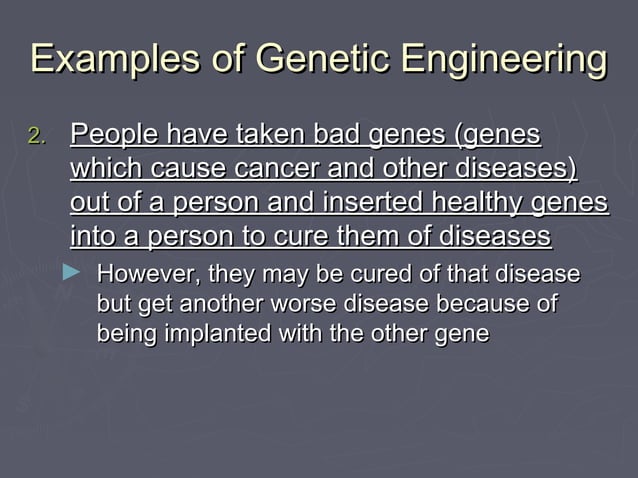 Examples of Genetic Engineering

2. People have taken bad genes (genes which cause cancer and other diseases) out of a person and inserted healthy genes into a person to cure them of diseases

► However, they may be cured of that disease but get another worse disease because of being implanted with the other gene